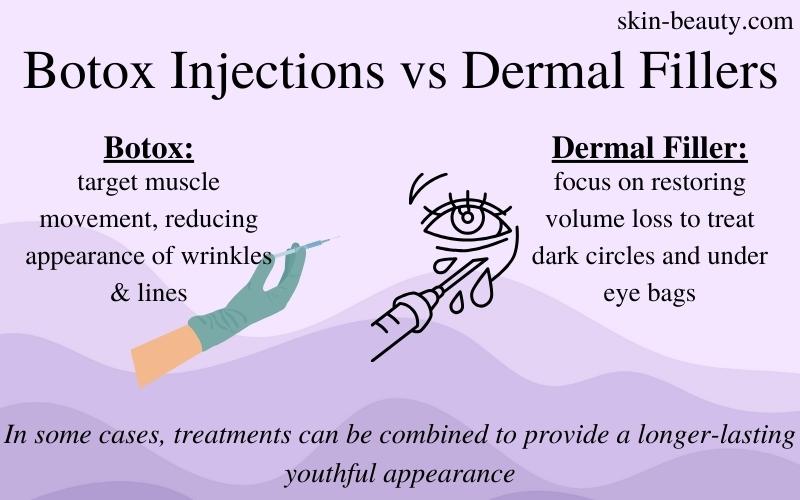 skin-beauty.com

Botox Injections vs Dermal Fillers

Botox:
target muscle movement, reducing appearance of wrinkles & lines

Dermal Filler:
focus on restoring volume loss to treat dark circles and under eye bags

In some cases, treatments can be combined to provide a longer-lasting youthful appearance